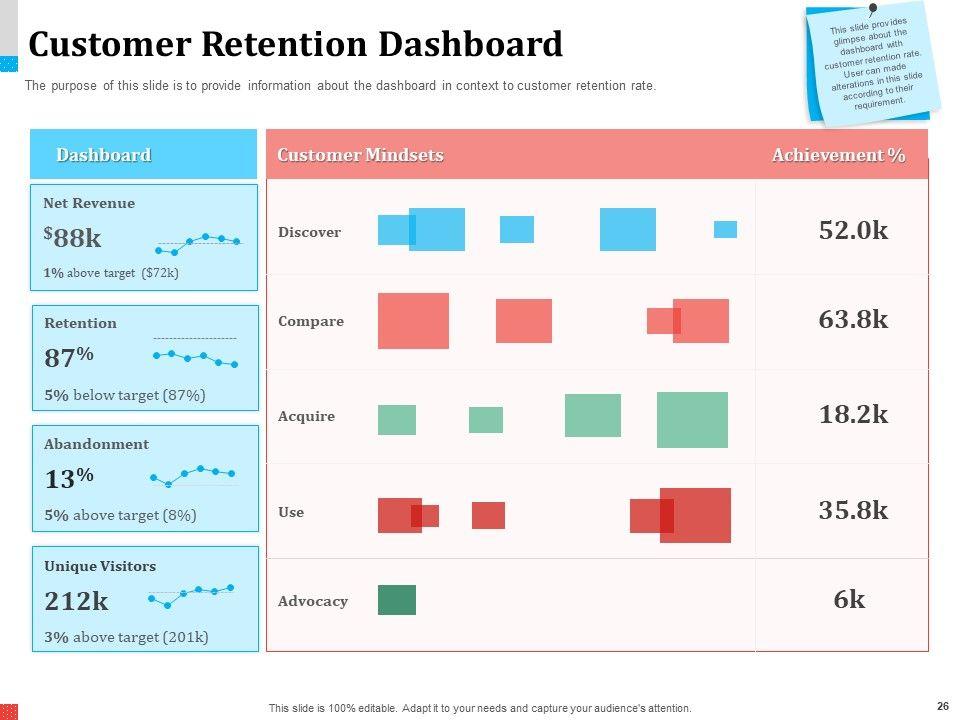 Customer Retention Dashboard

The purpose of this slide is to provide information about the dashboard in context to customer retention rate.

This slide provides glimpse about the dashboard with customer retention rate. User can made alterations in this slide according to their requirement.

Dashboard

Net Revenue
$88k
1% above target ($72k)

Retention
87%
5% below target (87%)

Abandonment
13%
5% above target (8%)

Unique Visitors
212k
3% above target (201k)

| Customer Mindsets | Achievement % |
|---|---|
| Discover | 52.0k |
| Compare | 63.8k |
| Acquire | 18.2k |
| Use | 35.8k |
| Advocacy | 6k |

This slide is 100% editable. Adapt it to your needs and capture your audience's attention.

26